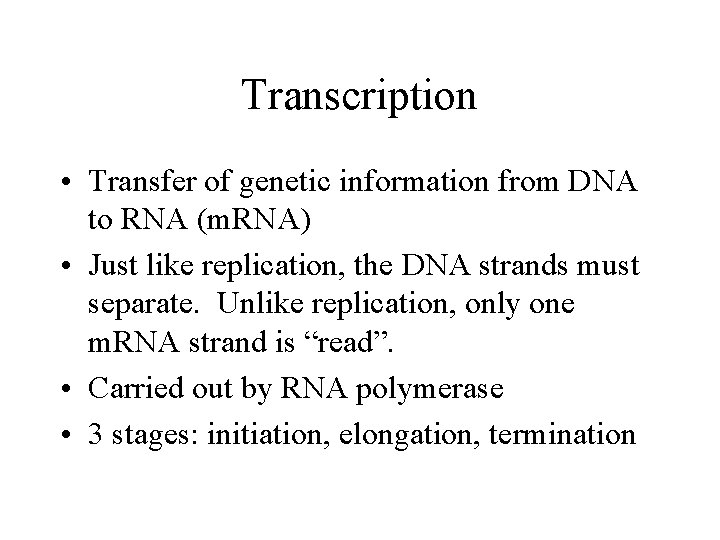 Transcription

• Transfer of genetic information from DNA to RNA (mRNA)

• Just like replication, the DNA strands must separate. Unlike replication, only one mRNA strand is “read”.

• Carried out by RNA polymerase

• 3 stages: initiation, elongation, termination